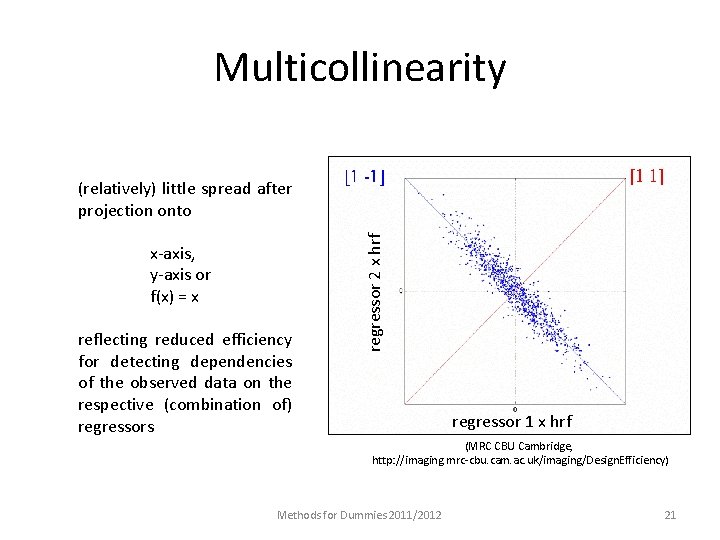 Multicollinearity

(relatively) little spread after projection onto

x-axis,
y-axis or
f(x) = x

reflecting reduced efficiency for detecting dependencies of the observed data on the respective (combination of) regressors

[1 -1]

[1 1]

regressor 2 x hrf

0

0

regressor 1 x hrf

(MRC CBU Cambridge, http://imaging.mrc-cbu.cam.ac.uk/imaging/DesignEfficiency)

Methods for Dummies 2011/2012

21